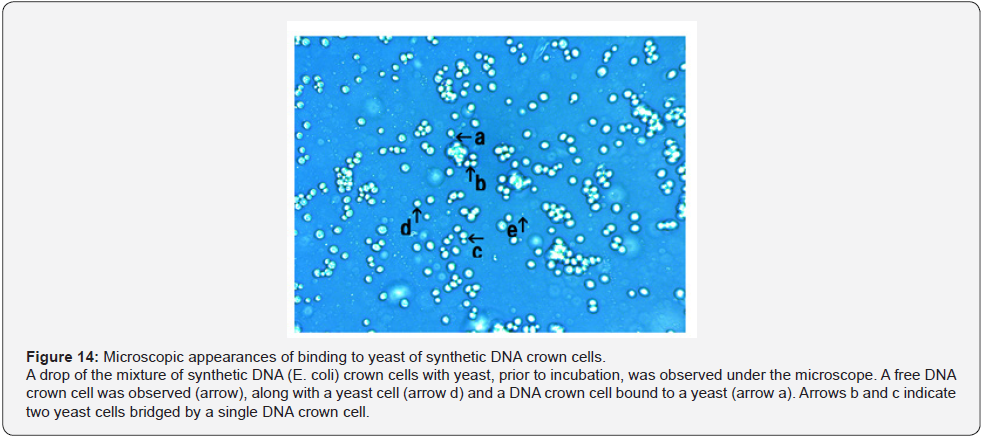 a

b

d

e

c

**Figure 14:** Microscopic appearances of binding to yeast of synthetic DNA crown cells.
A drop of the mixture of synthetic DNA (E. coli) crown cells with yeast, prior to incubation, was observed under the microscope. A free DNA crown cell was observed (arrow), along with a yeast cell (arrow d) and a DNA crown cell bound to a yeast (arrow a). Arrows b and c indicate two yeast cells bridged by a single DNA crown cell.